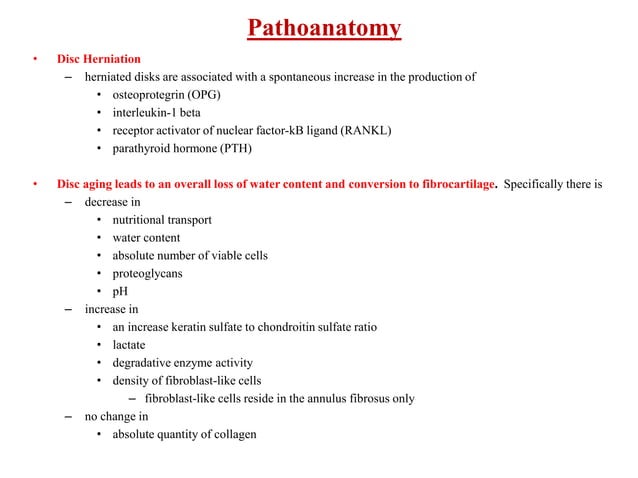 Pathoanatomy

• Disc Herniation
– herniated disks are associated with a spontaneous increase in the production of
• osteoprotegrin (OPG)
• interleukin-1 beta
• receptor activator of nuclear factor-kB ligand (RANKL)
• parathyroid hormone (PTH)

• Disc aging leads to an overall loss of water content and conversion to fibrocartilage. Specifically there is
– decrease in
• nutritional transport
• water content
• absolute number of viable cells
• proteoglycans
• pH
– increase in
• an increase keratin sulfate to chondroitin sulfate ratio
• lactate
• degradative enzyme activity
• density of fibroblast-like cells
– fibroblast-like cells reside in the annulus fibrosus only
– no change in
• absolute quantity of collagen